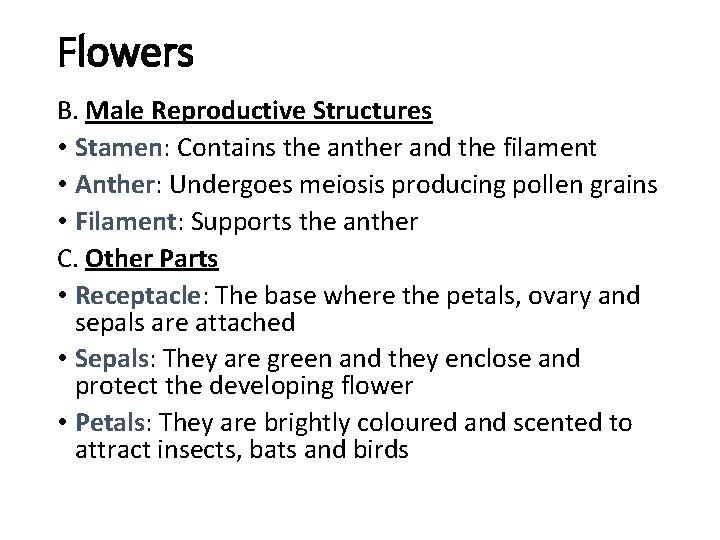 Flowers

B. Male Reproductive Structures

• Stamen: Contains the anther and the filament

• Anther: Undergoes meiosis producing pollen grains

• Filament: Supports the anther

C. Other Parts

• Receptacle: The base where the petals, ovary and sepals are attached

• Sepals: They are green and they enclose and protect the developing flower

• Petals: They are brightly coloured and scented to attract insects, bats and birds